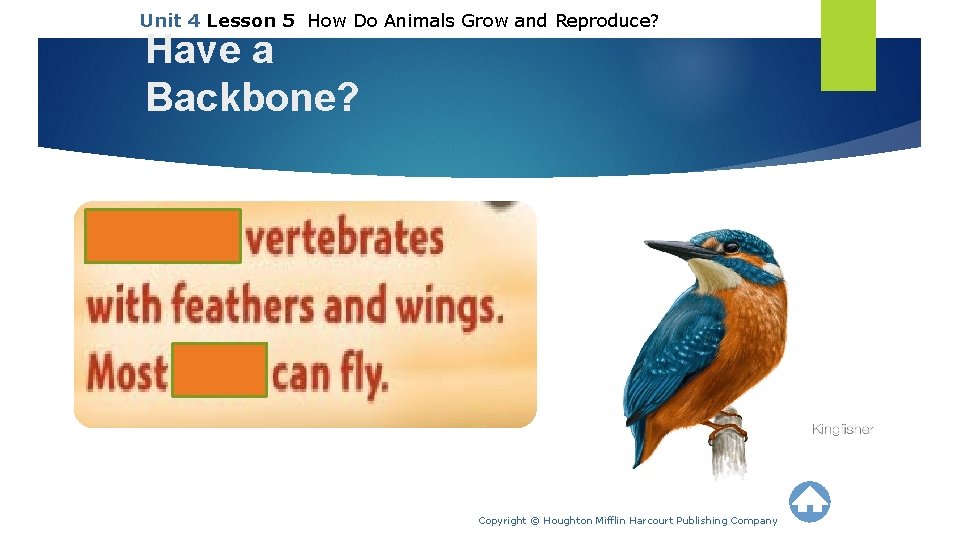 Unit 4 Lesson 5 How Do Animals Grow and Reproduce?

Have a Backbone?

vertebrates with feathers and wings. Most can fly.

Kingfisher

Copyright © Houghton Mifflin Harcourt Publishing Company